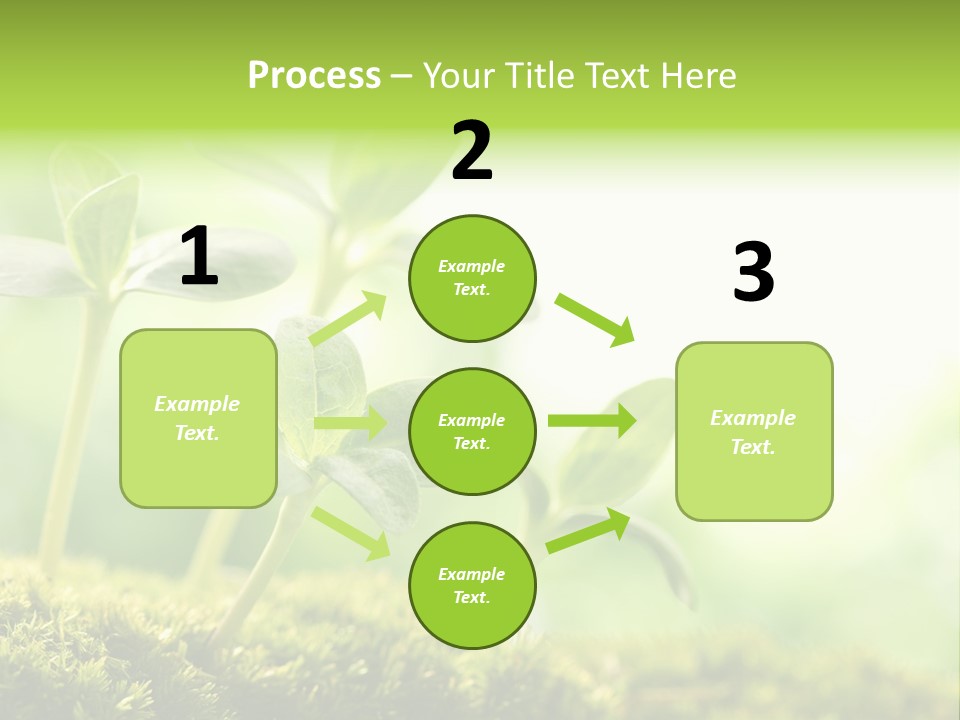 Process – Your Title Text Here

1

Example Text.

2

Example Text.

Example Text.

Example Text.

3

Example Text.